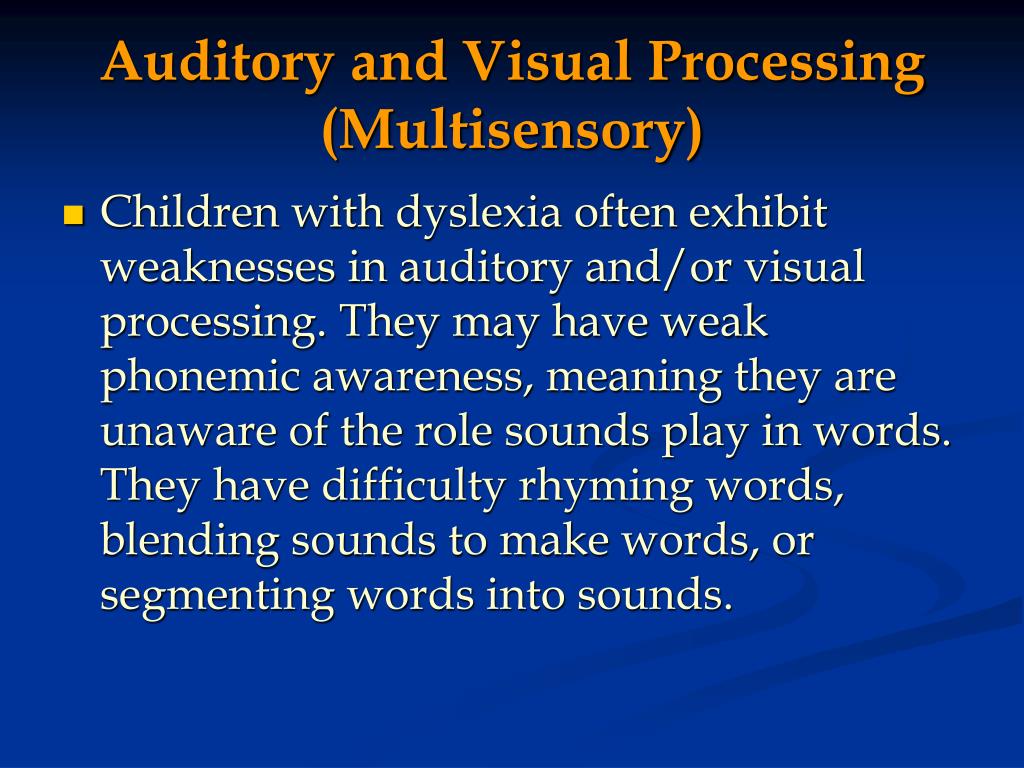 Auditory and Visual Processing (Multisensory)

Children with dyslexia often exhibit weaknesses in auditory and/or visual processing. They may have weak phonemic awareness, meaning they are unaware of the role sounds play in words. They have difficulty rhyming words, blending sounds to make words, or segmenting words into sounds.